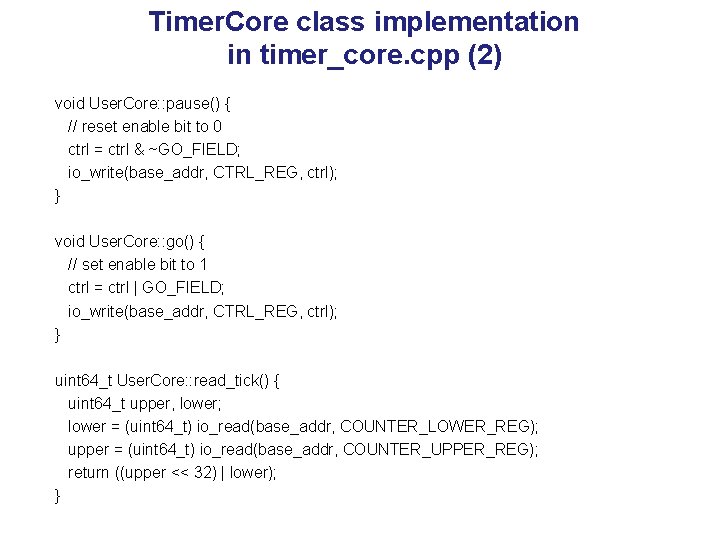 TimerCore class implementation in timer_core.cpp (2)

void UserCore::pause() {
  // reset enable bit to 0
  ctrl = ctrl & ~GO_FIELD;
  io_write(base_addr, CTRL_REG, ctrl);
}

void UserCore::go() {
  // set enable bit to 1
  ctrl = ctrl | GO_FIELD;
  io_write(base_addr, CTRL_REG, ctrl);
}

uint64_t UserCore::read_tick() {
  uint64_t upper, lower;
  lower = (uint64_t) io_read(base_addr, COUNTER_LOWER_REG);
  upper = (uint64_t) io_read(base_addr, COUNTER_UPPER_REG);
  return ((upper << 32) | lower);
}